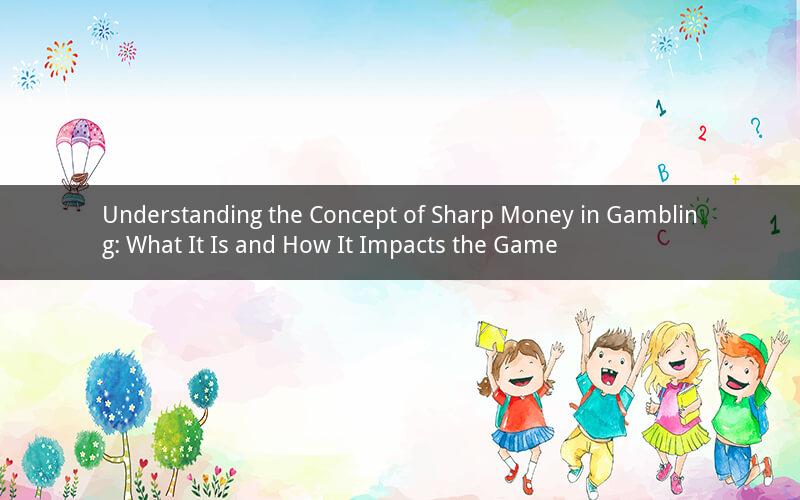 1

2

?

B

+

C

1

Understanding the Concept of Sharp Money in Gambling: What It Is and How It Impacts the Game